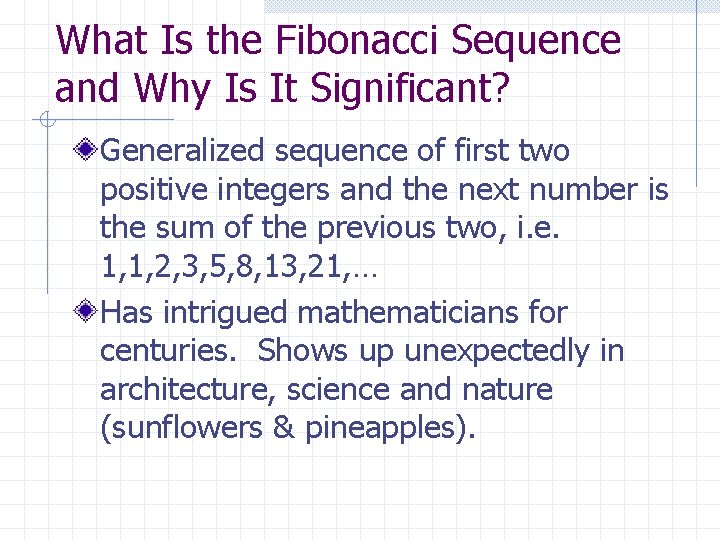 What Is the Fibonacci Sequence and Why Is It Significant?

Generalized sequence of first two positive integers and the next number is the sum of the previous two, i.e. 1,1,2,3,5,8,13,21,…

Has intrigued mathematicians for centuries. Shows up unexpectedly in architecture, science and nature (sunflowers & pineapples).